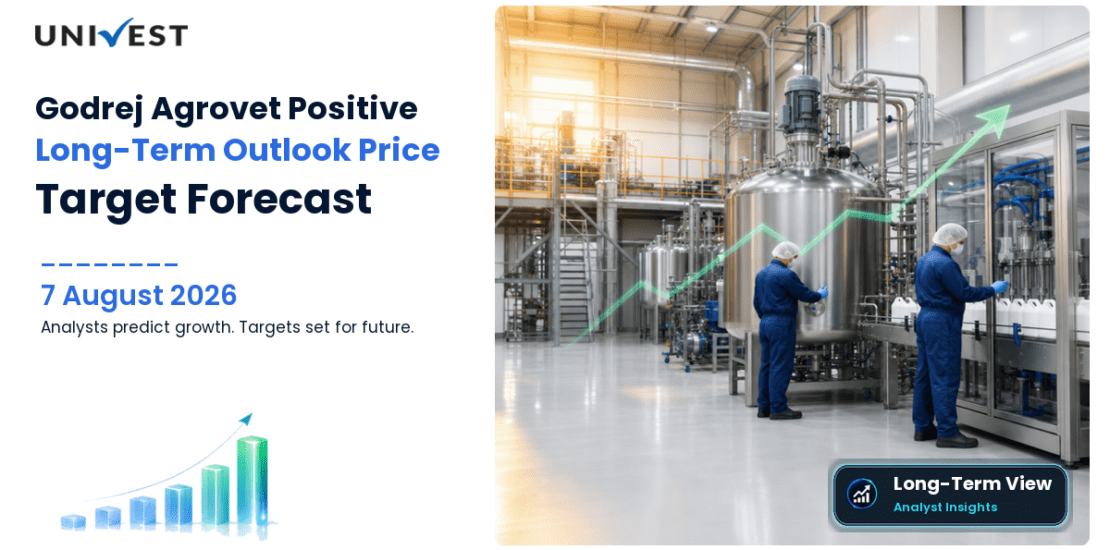 UNIVEST

Godrej Agrovet Positive Long-Term Outlook Price Target Forecast

7 August 2026
Analysts predict growth. Targets set for future.

Long-Term View
Analyst Insights